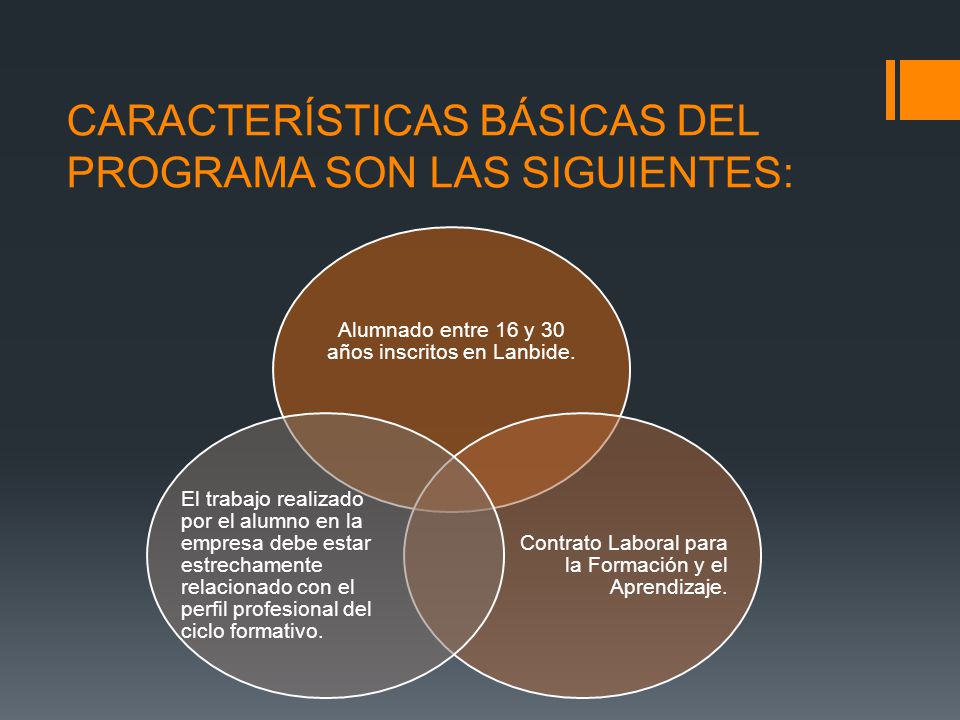 CARACTERÍSTICAS BÁSICAS DEL PROGRAMA SON LAS SIGUIENTES:

Alumnado entre 16 y 30 años inscritos en Lanbide.

El trabajo realizado por el alumno en la empresa debe estar estrechamente relacionado con el perfil profesional del ciclo formativo.

Contrato Laboral para la Formación y el Aprendizaje.